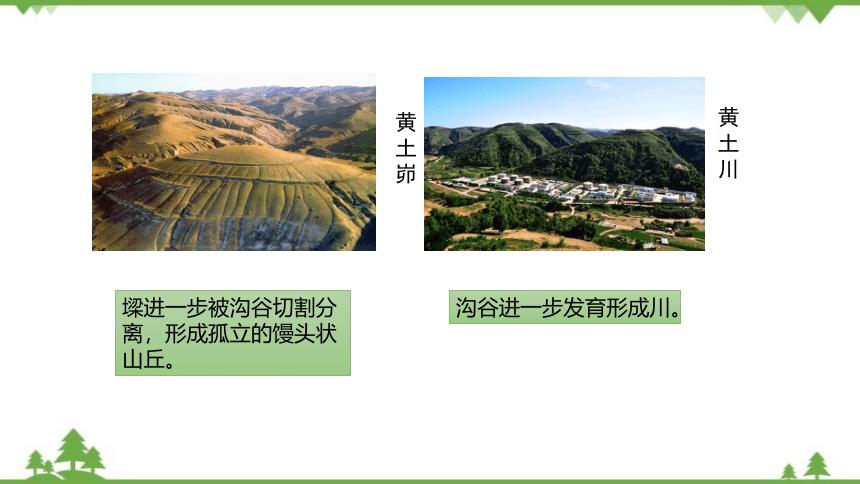 黄土峁

黄土川

墚进一步被沟谷切割分离，形成孤立的馒头状山丘。

沟谷进一步发育形成川。